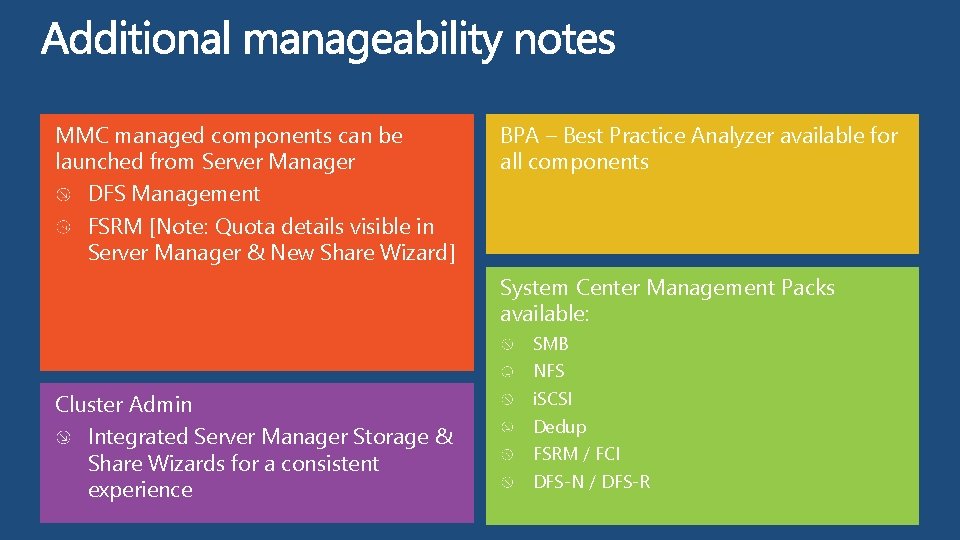 Additional manageability notes

MMC managed components can be launched from Server Manager
DFS Management
FSRM [Note: Quota details visible in Server Manager & New Share Wizard]

Cluster Admin
Integrated Server Manager Storage & Share Wizards for a consistent experience

BPA – Best Practice Analyzer available for all components

System Center Management Packs available:
SMB
NFS
iSCSI
Dedup
FSRM / FCI
DFS-N / DFS-R